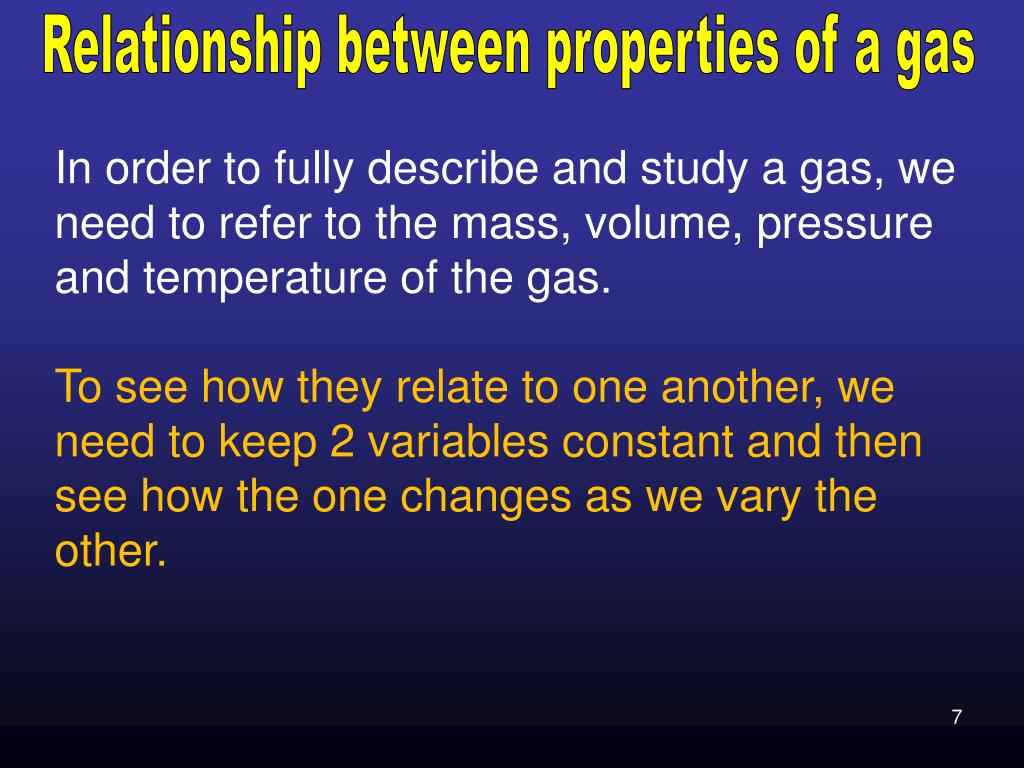 Relationship between properties of a gas

In order to fully describe and study a gas, we need to refer to the mass, volume, pressure and temperature of the gas.

To see how they relate to one another, we need to keep 2 variables constant and then see how the one changes as we vary the other.

7